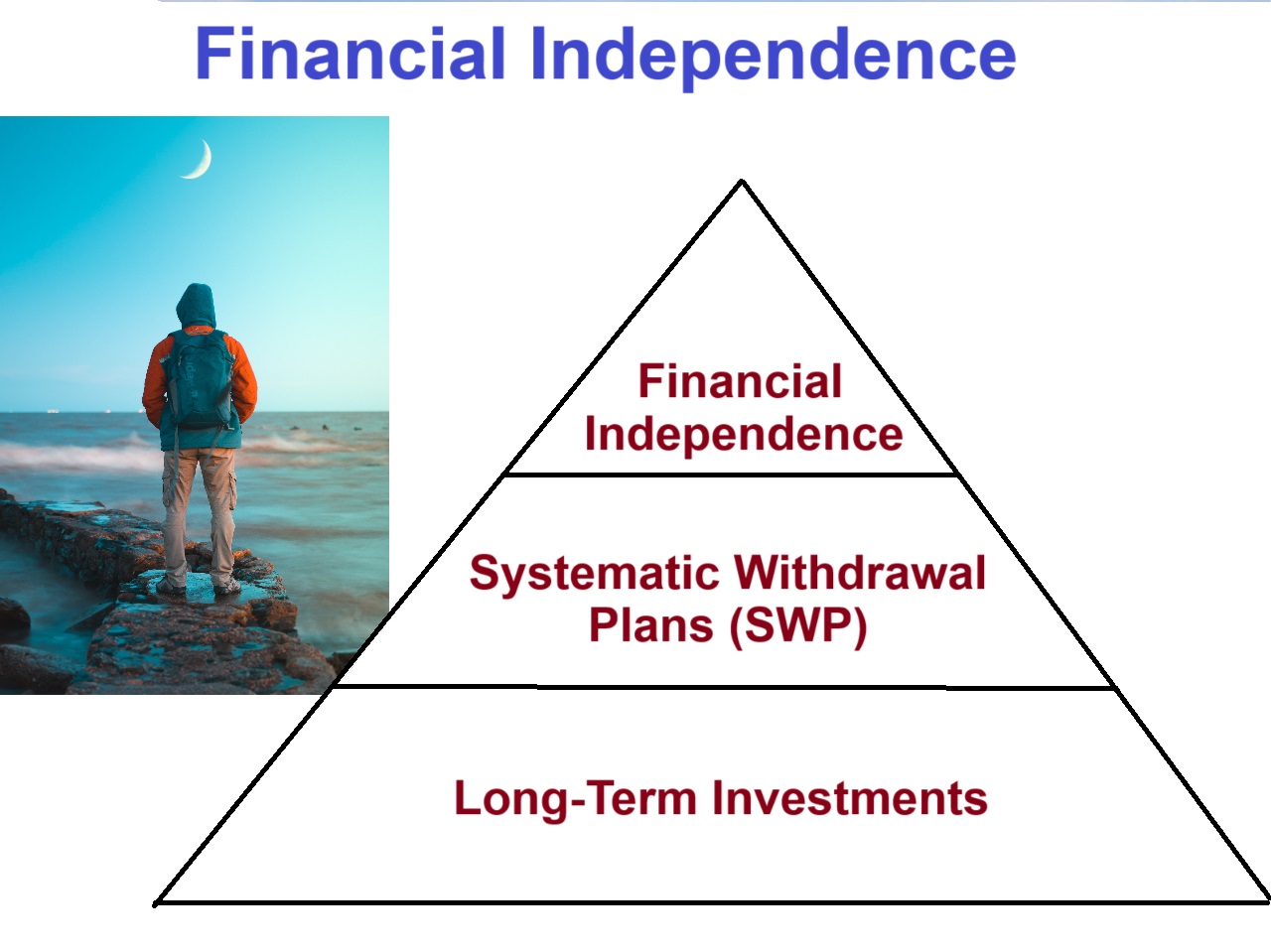 Financial Independence

Financial Independence

Systematic Withdrawal Plans (SWP)

Long-Term Investments